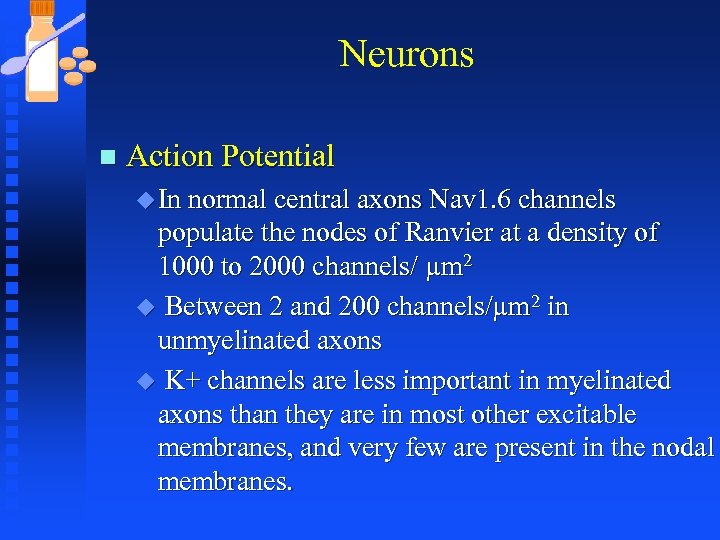 Neurons

Action Potential

In normal central axons Nav1.6 channels populate the nodes of Ranvier at a density of 1000 to 2000 channels/ $\mu m^2$

Between 2 and 200 channels/$\mu m^2$ in unmyelinated axons

K+ channels are less important in myelinated axons than they are in most other excitable membranes, and very few are present in the nodal membranes.